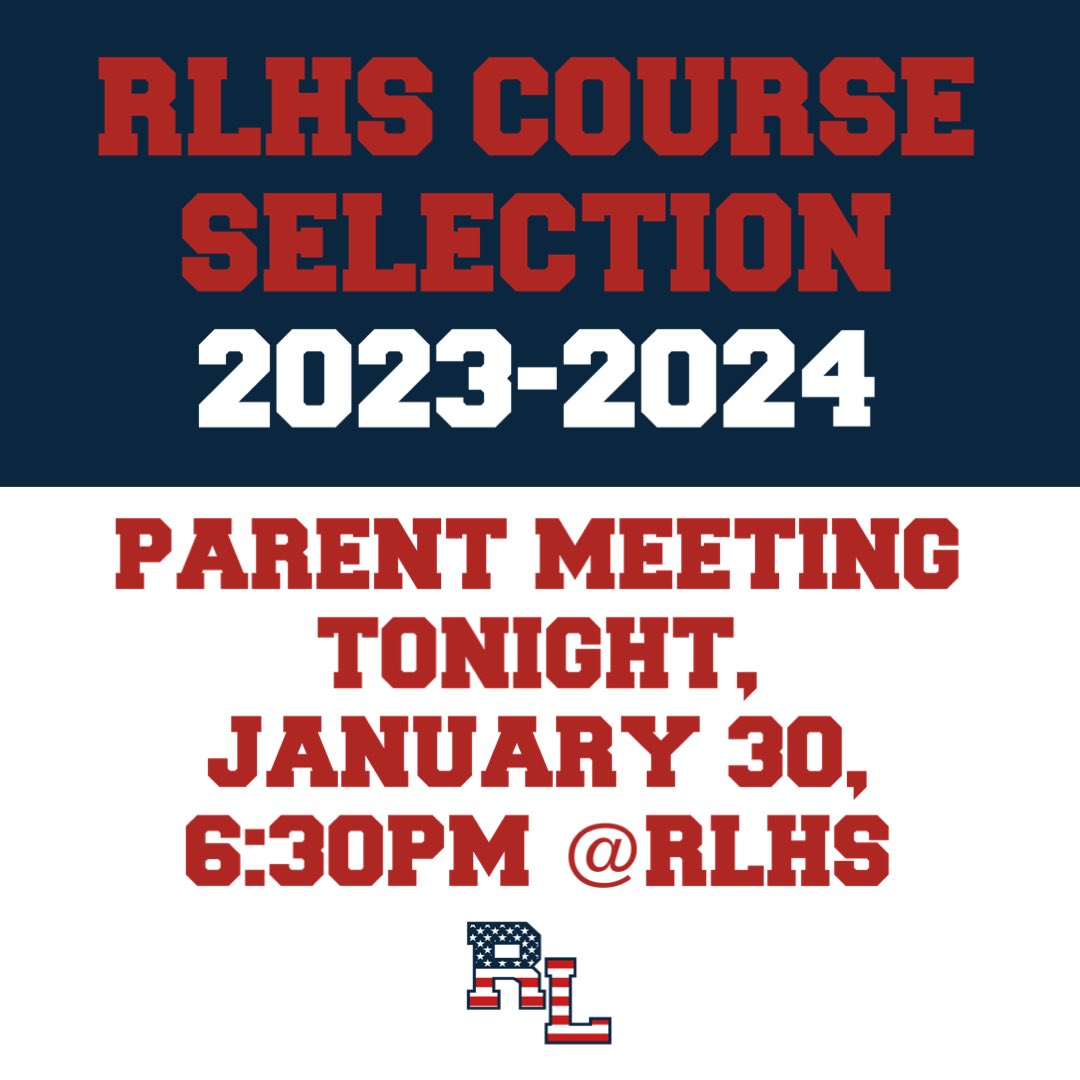 RLHS COURSE SELECTION 2023-2024

PARENT MEETING TONIGHT, JANUARY 30, 6:30PM @RLHS

RL